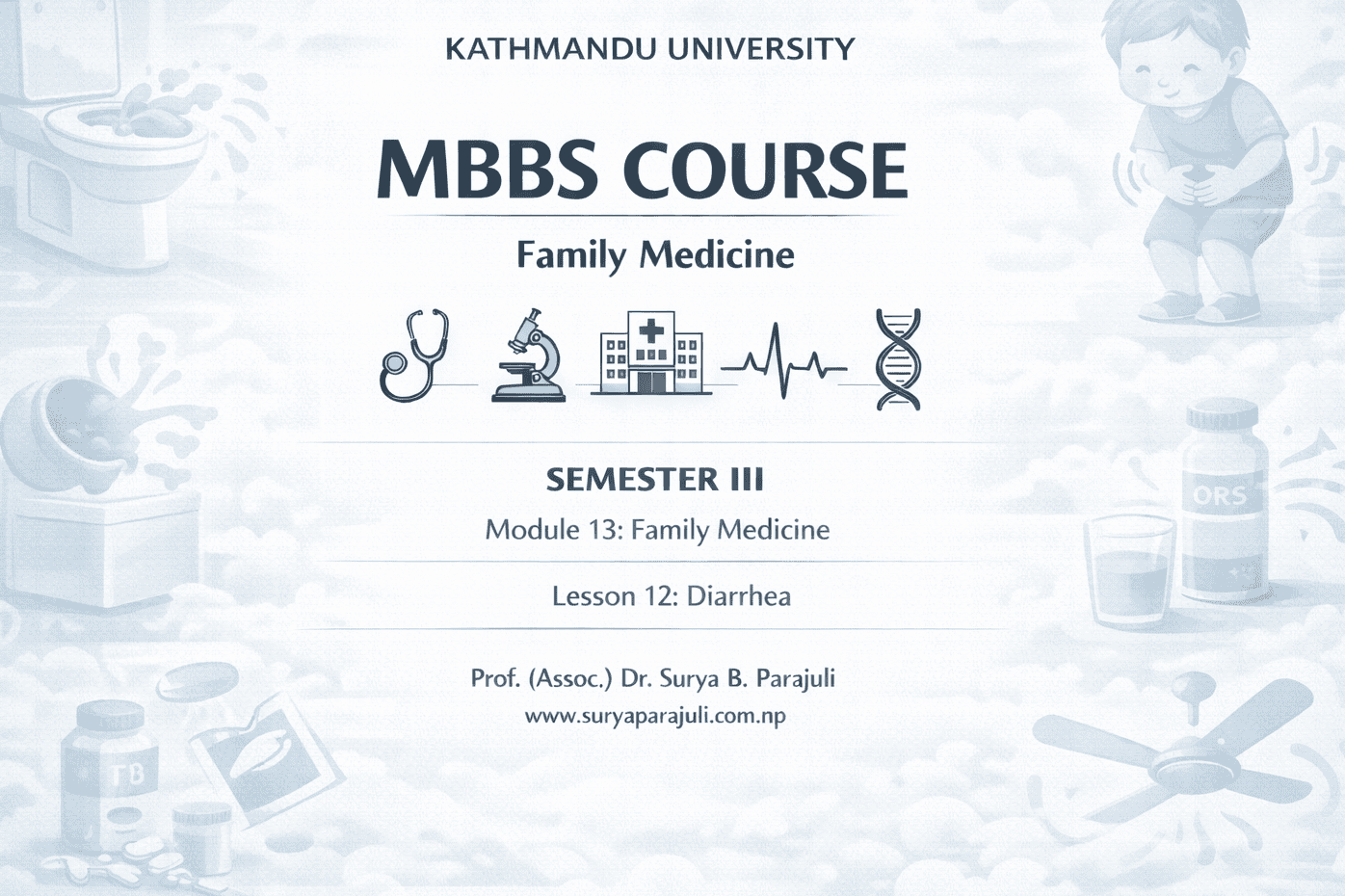 KATHMANDU UNIVERSITY

MBBS COURSE

Family Medicine

SEMESTER III

Module 13: Family Medicine

Lesson 12: Diarrhea

Prof. (Assoc.) Dr. Surya B. Parajuli

www.suryaparajuli.com.np

ORS

TB